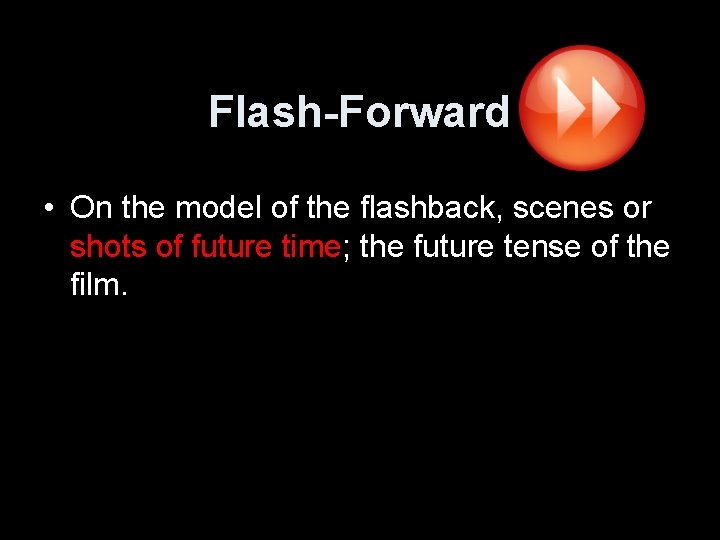 Flash-Forward

• On the model of the flashback, scenes or shots of future time; the future tense of the film.